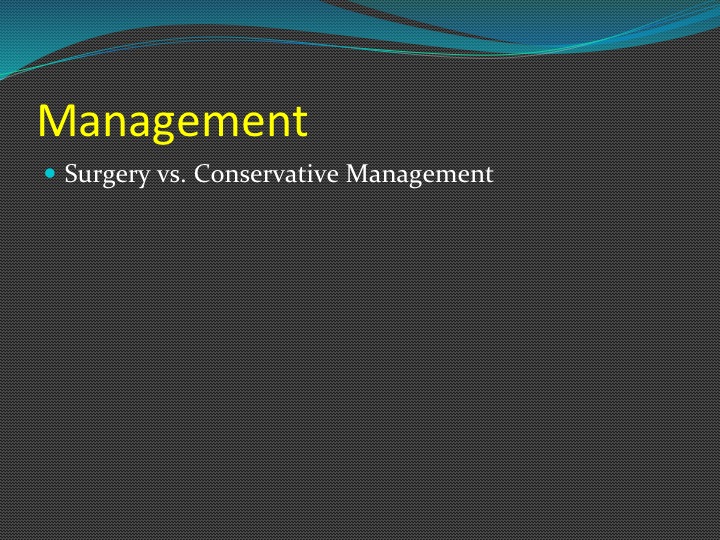 Management

Surgery vs. Conservative Management